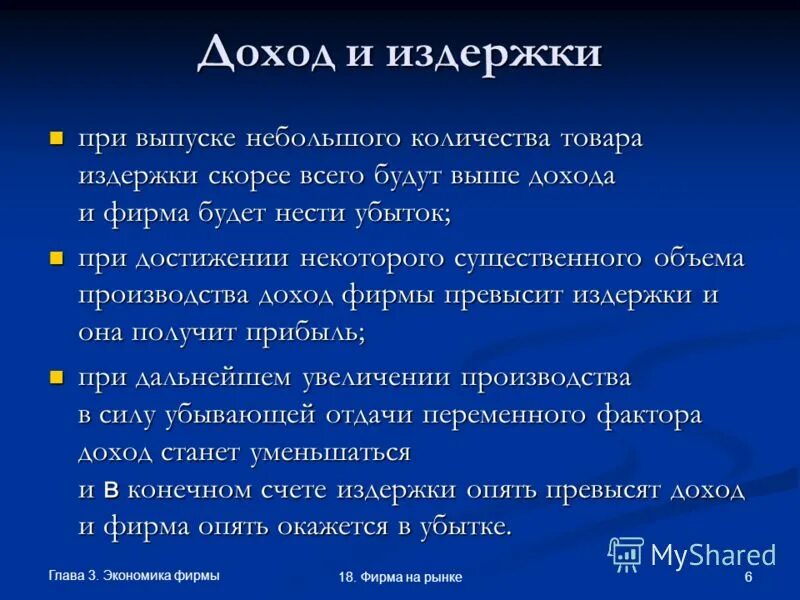 Доход и издержки

при выпуске небольшого количества товара издержки скорее всего будут выше дохода и фирма будет нести убыток;

при достижении некоторого существенного объема производства доход фирмы превысит издержки и она получит прибыль;

при дальнейшем увеличении производства в силу убывающей отдачи переменного фактора доход станет уменьшаться и в конечном счете издержки опять превысят доход и фирма опять окажется в убытке.

MyShared

Глава 3. Экономика фирмы

18. Фирма на рынке

6